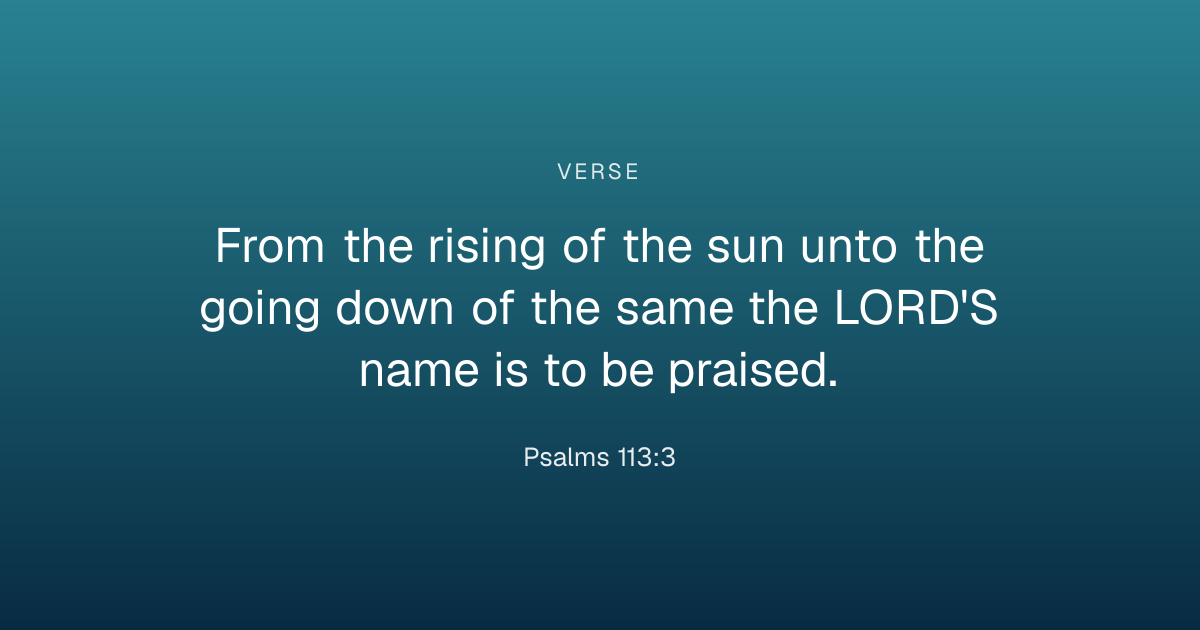 VERSE

From the rising of the sun unto the going down of the same the LORD'S name is to be praised.

Psalms 113:3